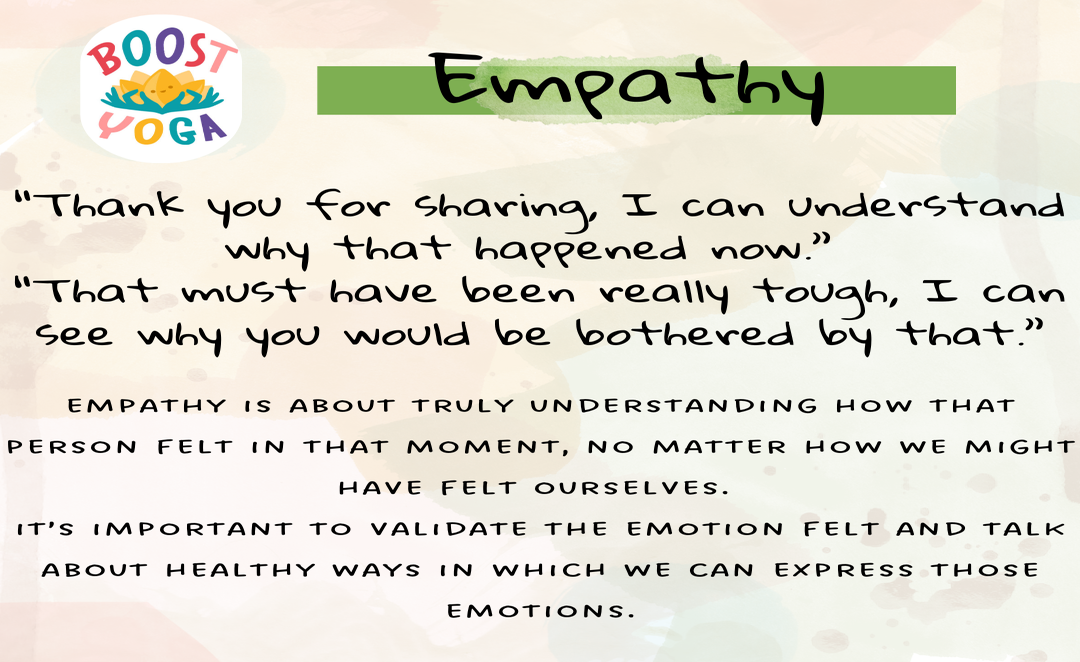 BOOST YOGA

Empathy

"Thank you for sharing, I can understand why that happened now."
"That must have been really tough, I can see why you would be bothered by that."

EMPATHY IS ABOUT TRULY UNDERSTANDING HOW THAT PERSON FELT IN THAT MOMENT, NO MATTER HOW WE MIGHT HAVE FELT OURSELVES.
IT'S IMPORTANT TO VALIDATE THE EMOTION FELT AND TALK ABOUT HEALTHY WAYS IN WHICH WE CAN EXPRESS THOSE EMOTIONS.